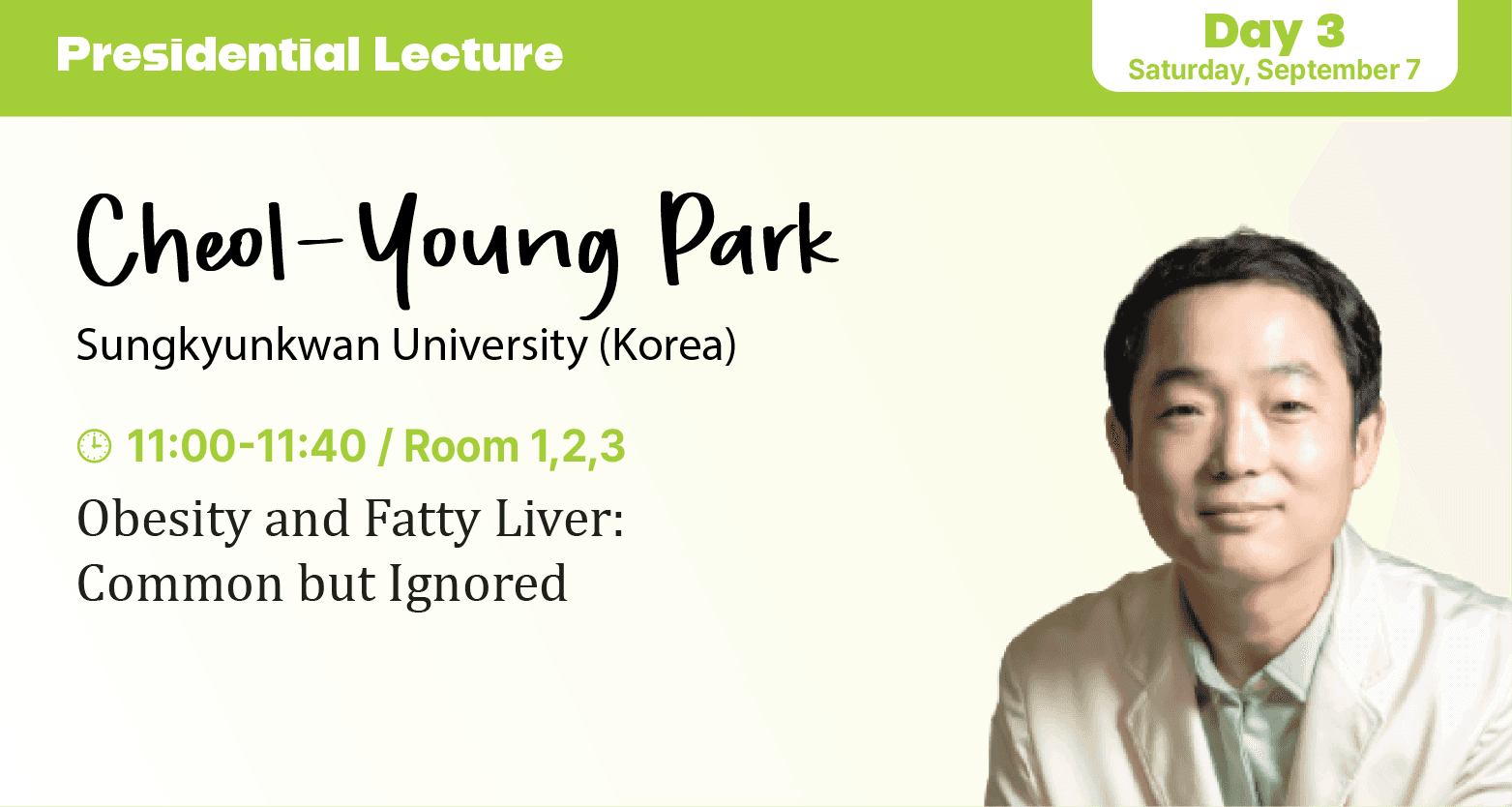 Presidential Lecture

Day 3
Saturday, September 7

Cheol-Young Park

Sungkyunkwan University (Korea)

11:00-11:40 / Room 1,2,3

Obesity and Fatty Liver: Common but Ignored